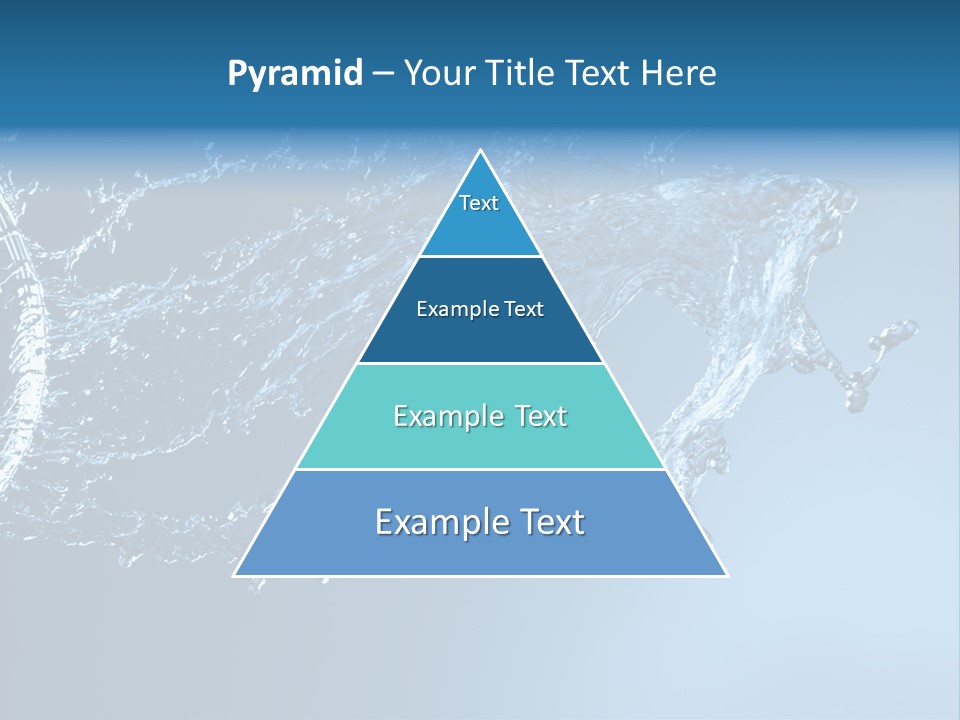 Pyramid – Your Title Text Here

Text

Example Text

Example Text

Example Text